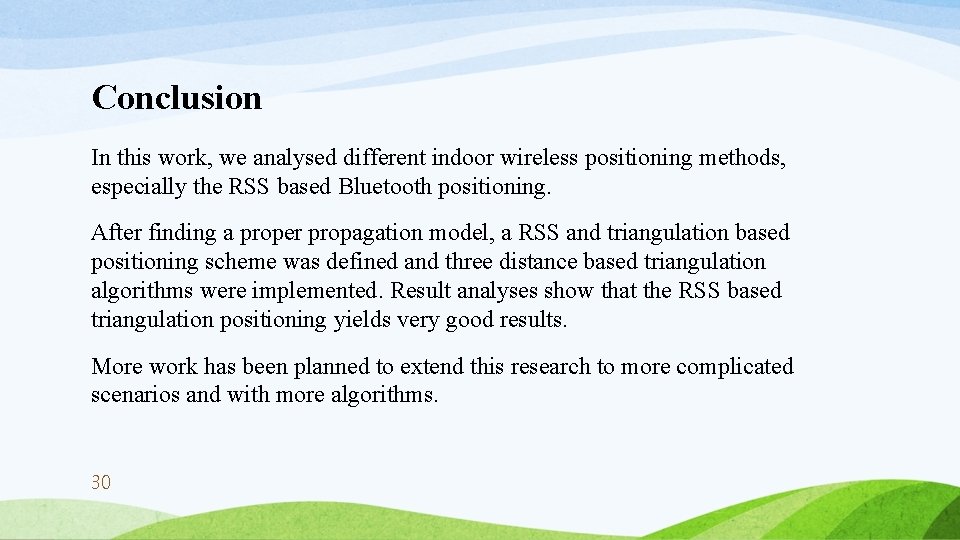 Conclusion

In this work, we analysed different indoor wireless positioning methods, especially the RSS based Bluetooth positioning.

After finding a proper propagation model, a RSS and triangulation based positioning scheme was defined and three distance based triangulation algorithms were implemented. Result analyses show that the RSS based triangulation positioning yields very good results.

More work has been planned to extend this research to more complicated scenarios and with more algorithms.

30